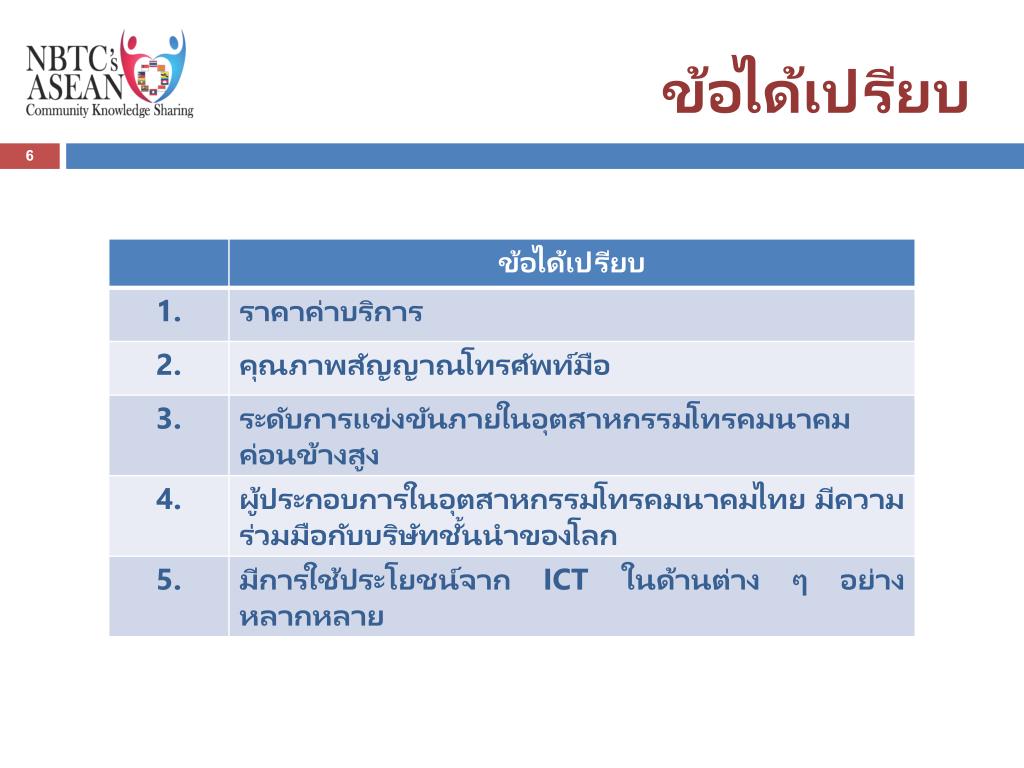 NBTC's ASEAN Community Knowledge Sharing

ข้อได้เปรียบ

6

| | ข้อได้เปรียบ |
|---|---|
| 1. | ราคาค่าบริการ |
| 2. | คุณภาพสัญญาณโทรศัพท์มือ |
| 3. | ระดับการแข่งขันภายในอุตสาหกรรมโทรคมนาคมค่อนข้างสูง |
| 4. | ผู้ประกอบการในอุตสาหกรรมโทรคมนาคมไทย มีความร่วมมือกับบริษัทชั้นนำของโลก |
| 5. | มีการใช้ประโยชน์จาก ICT ในด้านต่าง ๆ อย่างหลากหลาย |